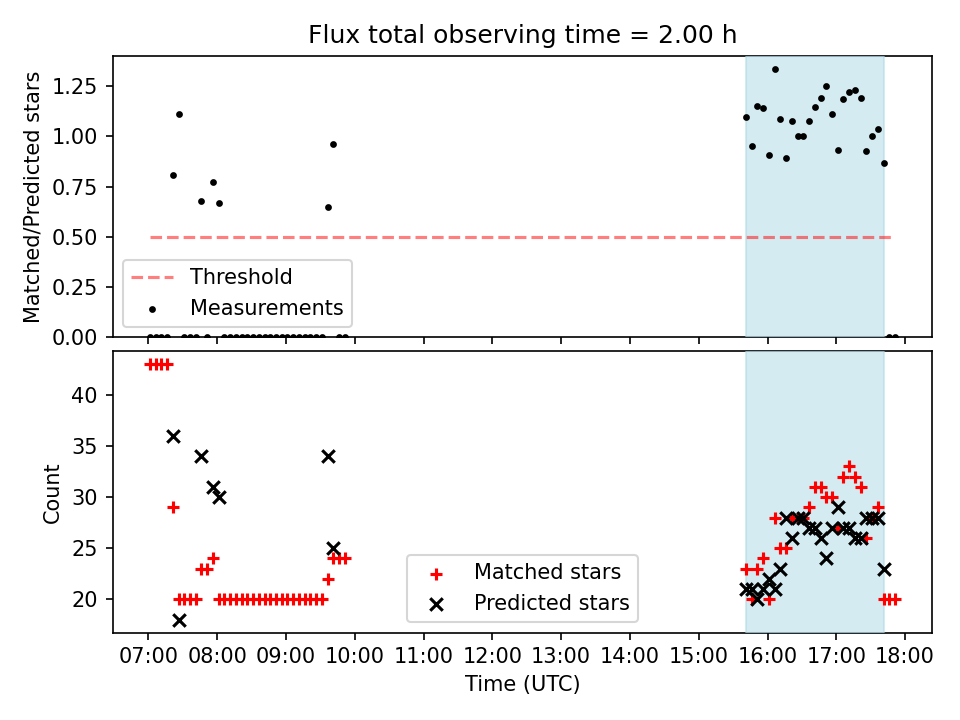 Flux total observing time = 2.00 h

Matched/Predicted stars

1.25
1.00
0.75
0.50
0.25
0.00

Threshold
Measurements

Count

40
35
30
25
20

Matched stars
Predicted stars

07:00 08:00 09:00 10:00 11:00 12:00 13:00 14:00 15:00 16:00 17:00 18:00

Time (UTC)